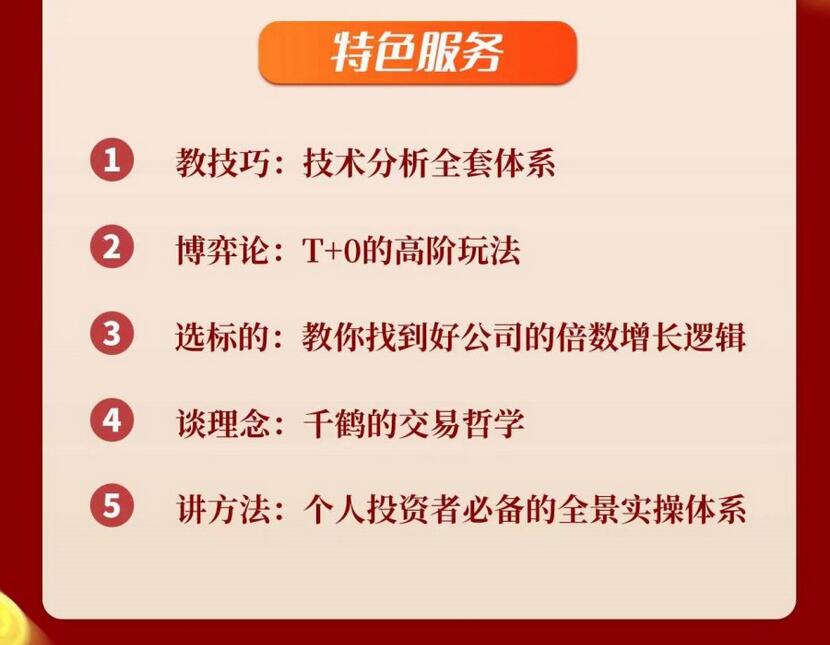 特色服务

1 教技巧：技术分析全套体系

2 博弈论：T+0的高阶玩法

3 选标的：教你找到好公司的倍数增长逻辑

4 谈理念：千鹤的交易哲学

5 讲方法：个人投资者必备的全景实操体系